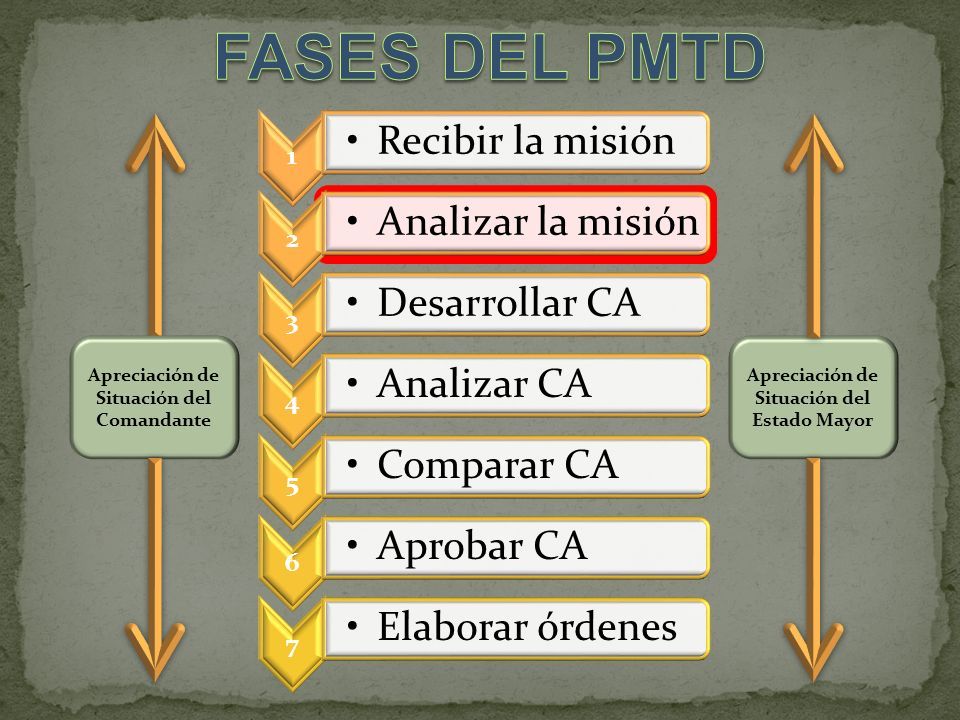 FASES DEL PMTD

Apreciación de Situación del Comandante

1
• Recibir la misión

2
• Analizar la misión

3
• Desarrollar CA

4
• Analizar CA

5
• Comparar CA

6
• Aprobar CA

7
• Elaborar órdenes

Apreciación de Situación del Estado Mayor